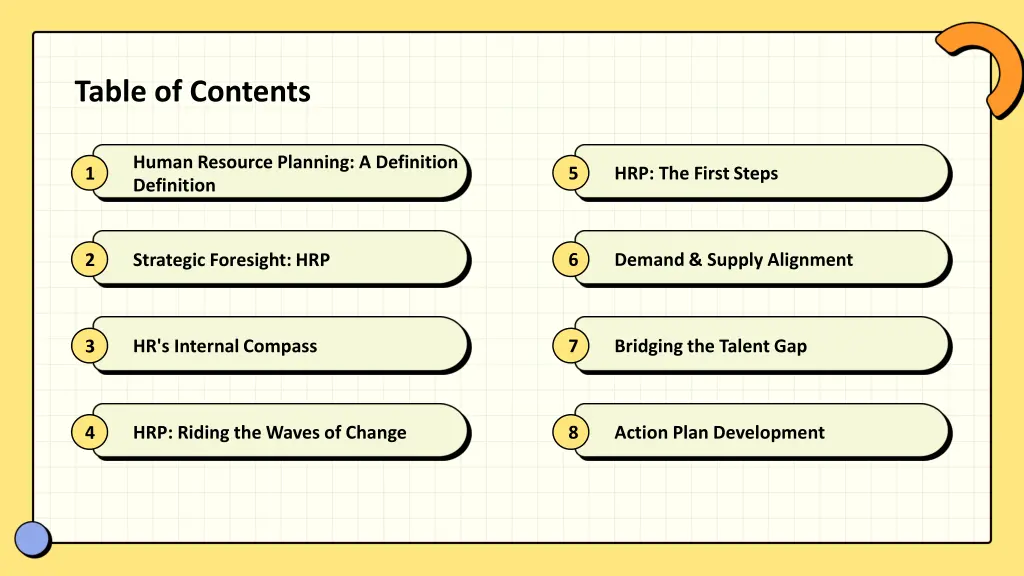 Table of Contents

1 Human Resource Planning: A Definition Definition

2 Strategic Foresight: HRP

3 HR's Internal Compass

4 HRP: Riding the Waves of Change

5 HRP: The First Steps

6 Demand & Supply Alignment

7 Bridging the Talent Gap

8 Action Plan Development